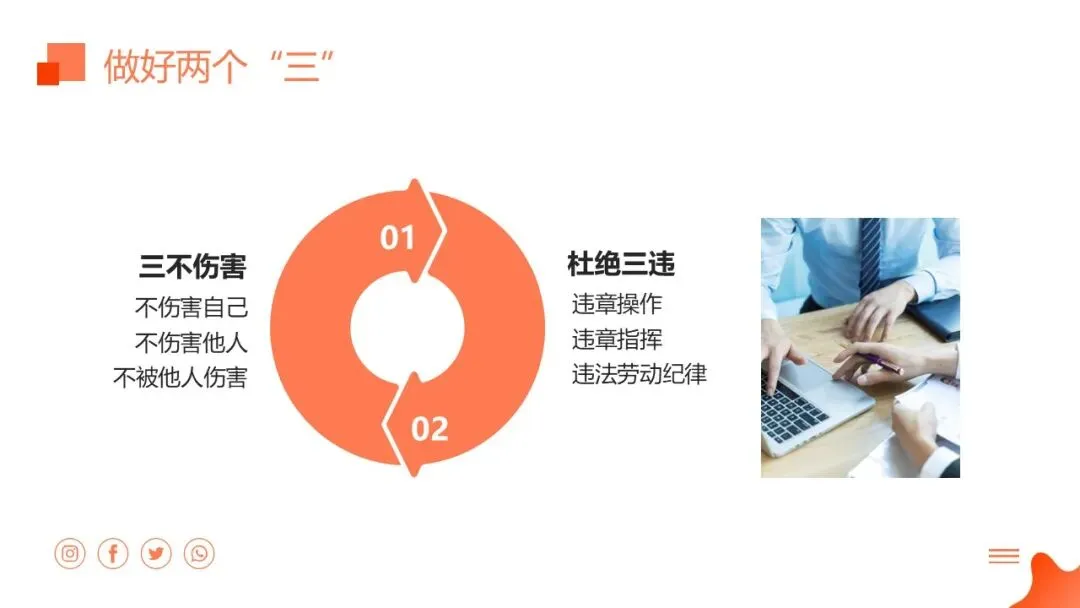 做好两个“三”

三不伤害
不伤害自己
不伤害他人
不被他人伤害

01

02

杜绝三违
违章操作
违章指挥
违法劳动纪律